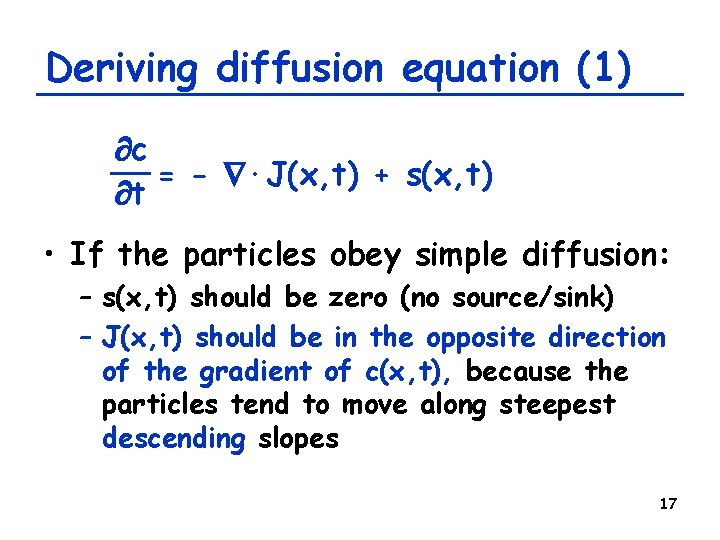 Deriving diffusion equation (1)

$\frac{\partial c}{\partial t} = - \nabla \cdot J(x,t) + s(x,t)$

• If the particles obey simple diffusion:
– s(x,t) should be zero (no source/sink)
– J(x,t) should be in the opposite direction of the gradient of c(x,t), because the particles tend to move along steepest descending slopes

17